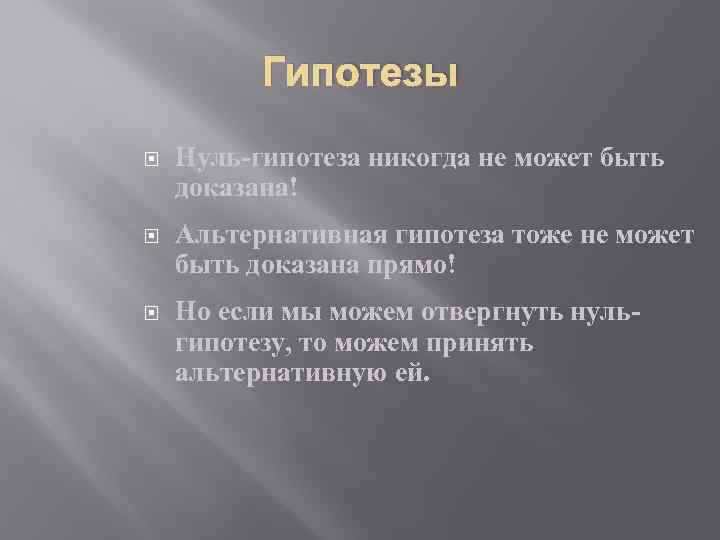 Гипотезы

Нуль-гипотеза никогда не может быть доказана!

Альтернативная гипотеза тоже не может быть доказана прямо!

Но если мы можем отвергнуть нуль-гипотезу, то можем принять альтернативную ей.